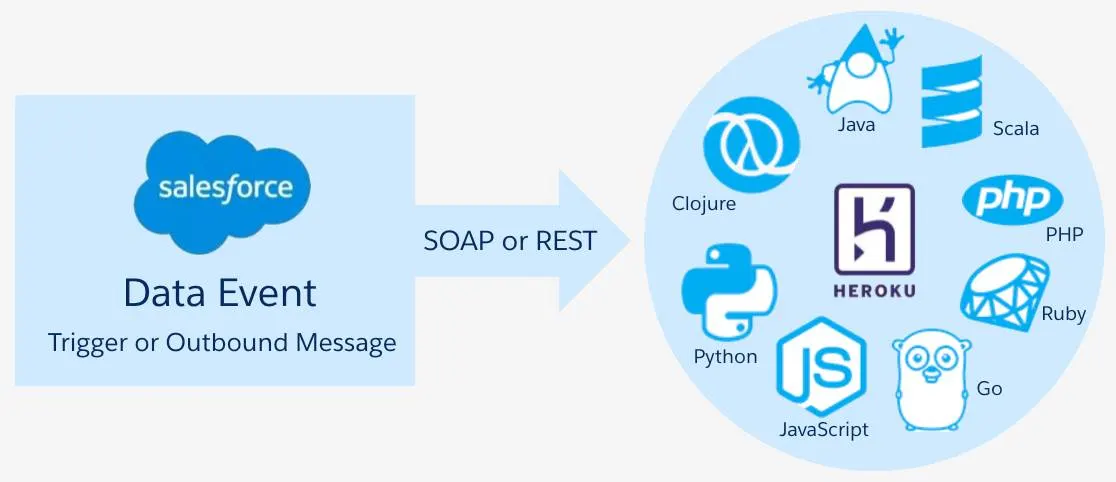 salesforce

Data Event

Trigger or Outbound Message

SOAP or REST

Java

Scala

Clojure

php

PHP

HEROKU

Ruby

Python

JS

JavaScript

Go